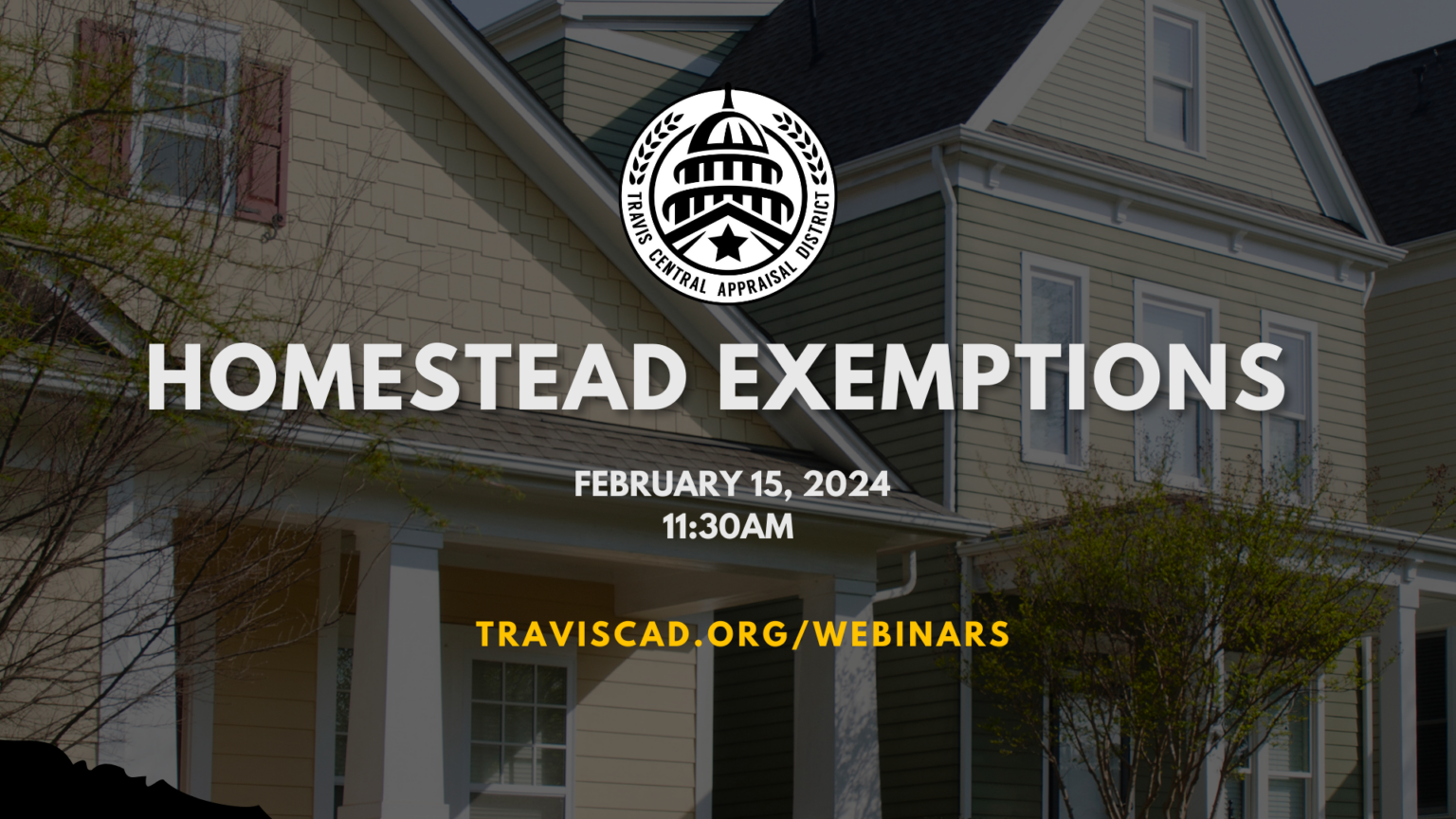 TRAVIS CENTRAL APPRAISAL DISTRICT

HOMESTEAD EXEMPTIONS

FEBRUARY 15, 2024
11:30AM

TRAVISCAD.ORG/WEBINARS